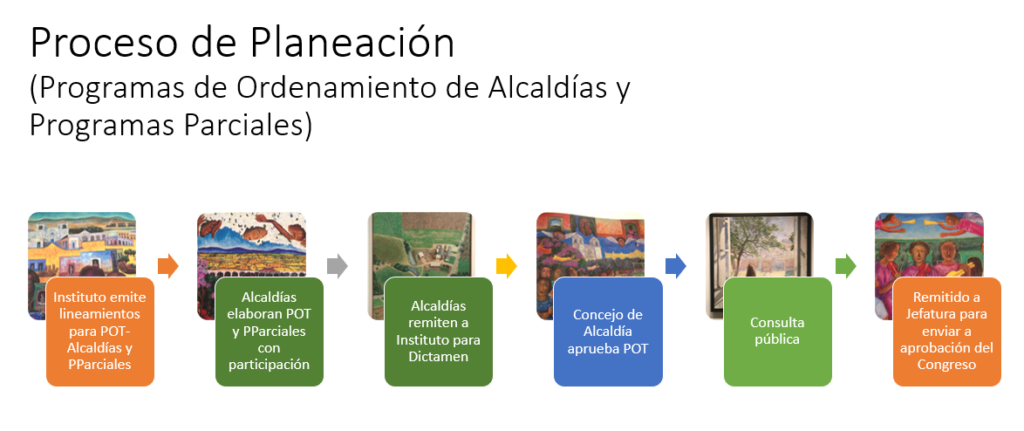 Proceso de Planeación
(Programas de Ordenamiento de Alcaldías y Programas Parciales)

Instituto emite lineamientos para POT-Alcaldías y PParciales

Alcaldías elaboran POT y PParciales con participación

Alcaldías remiten a Instituto para Dictamen

Concejo de Alcaldía aprueba POT

Consulta pública

Remitido a Jefatura para enviar a aprobación del Congreso